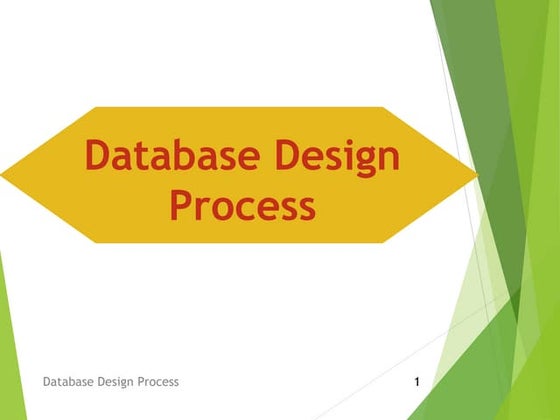 Database Design Process

Database Design Process

1